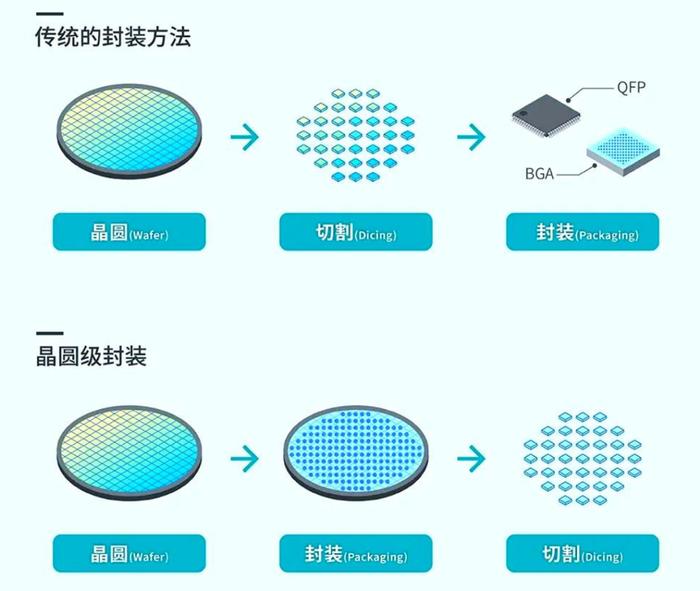 传统的封装方法

QFP

BGA

晶圆(Wafer)

切割(Dicing)

封装(Packaging)

晶圆级封装

晶圆(Wafer)

封装(Packaging)

切割(Dicing)